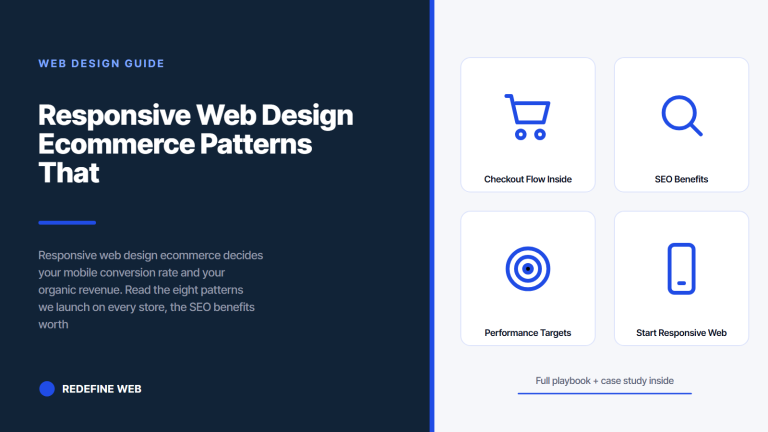 WEB DESIGN GUIDE

Responsive Web Design Ecommerce Patterns That

Responsive web design ecommerce decides your mobile conversion rate and your organic revenue. Read the eight patterns we launch on every store, the SEO benefits worth

REDEFINE WEB

Checkout Flow Inside

SEO Benefits

Performance Targets

Start Responsive Web

Full playbook + case study inside